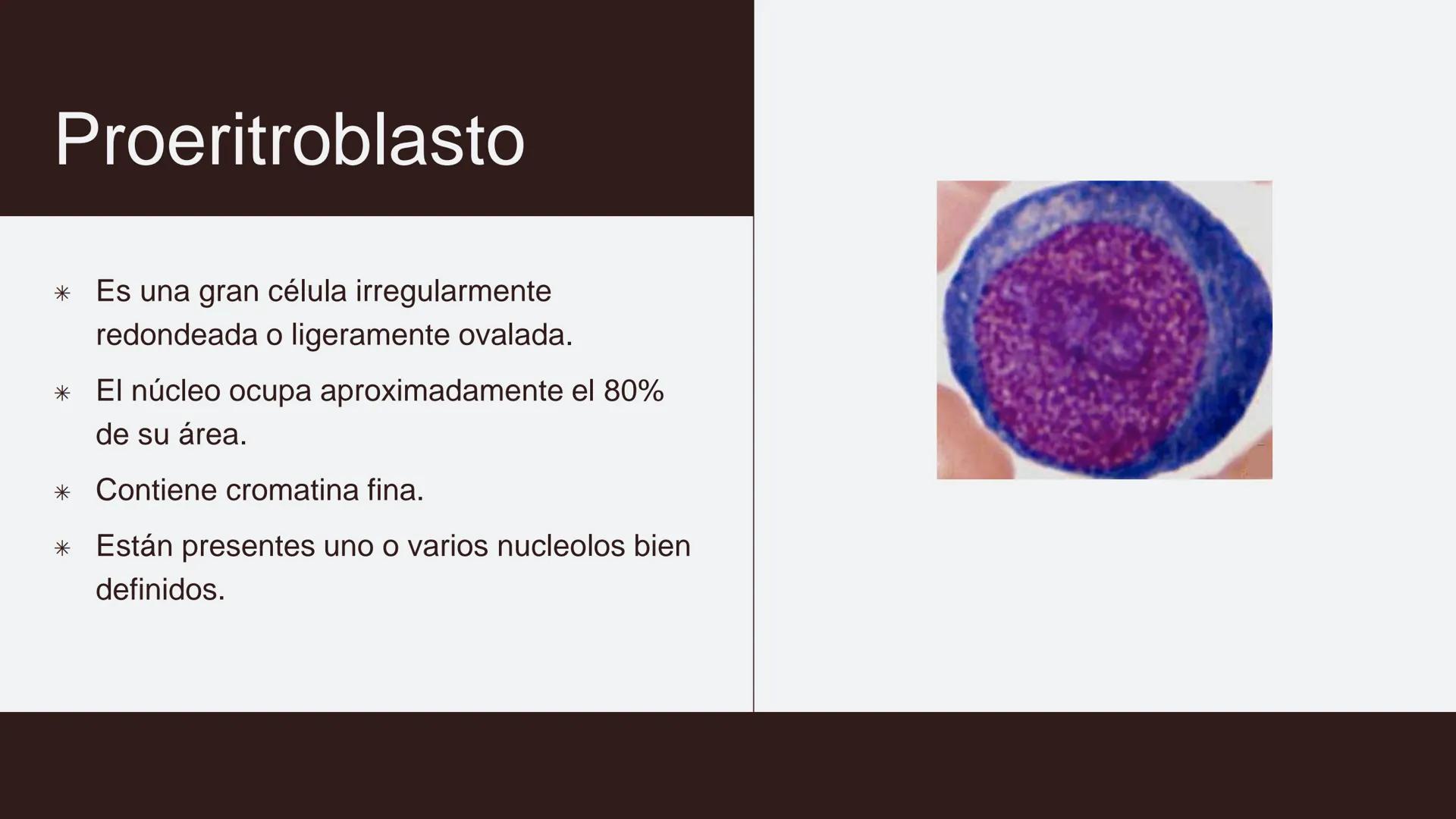 Proeritroblasto

✳ Es una gran célula irregularmente redondeada o ligeramente ovalada.

✳ El núcleo ocupa aproximadamente el 80% de su área.

✳ Contiene cromatina fina.

✳ Están presentes uno o varios nucleolos bien definidos.